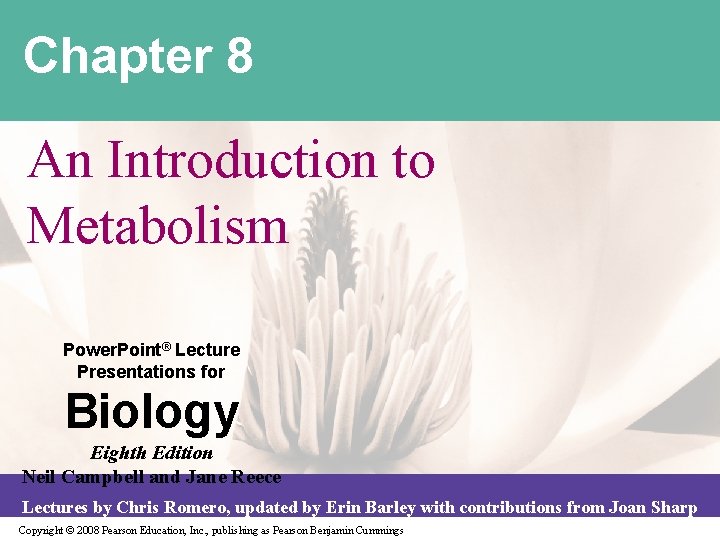 Chapter 8

An Introduction to Metabolism

PowerPoint® Lecture Presentations for

Biology

Eighth Edition

Neil Campbell and Jane Reece

Lectures by Chris Romero, updated by Erin Barley with contributions from Joan Sharp

Copyright © 2008 Pearson Education, Inc., publishing as Pearson Benjamin Cummings